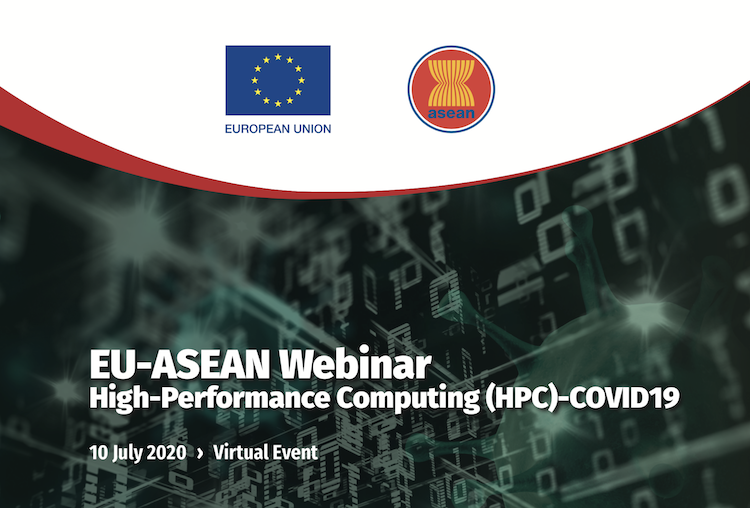 EUROPEAN UNION

asean

EU-ASEAN Webinar
High-Performance Computing (HPC)-COVID19

10 July 2020 › Virtual Event